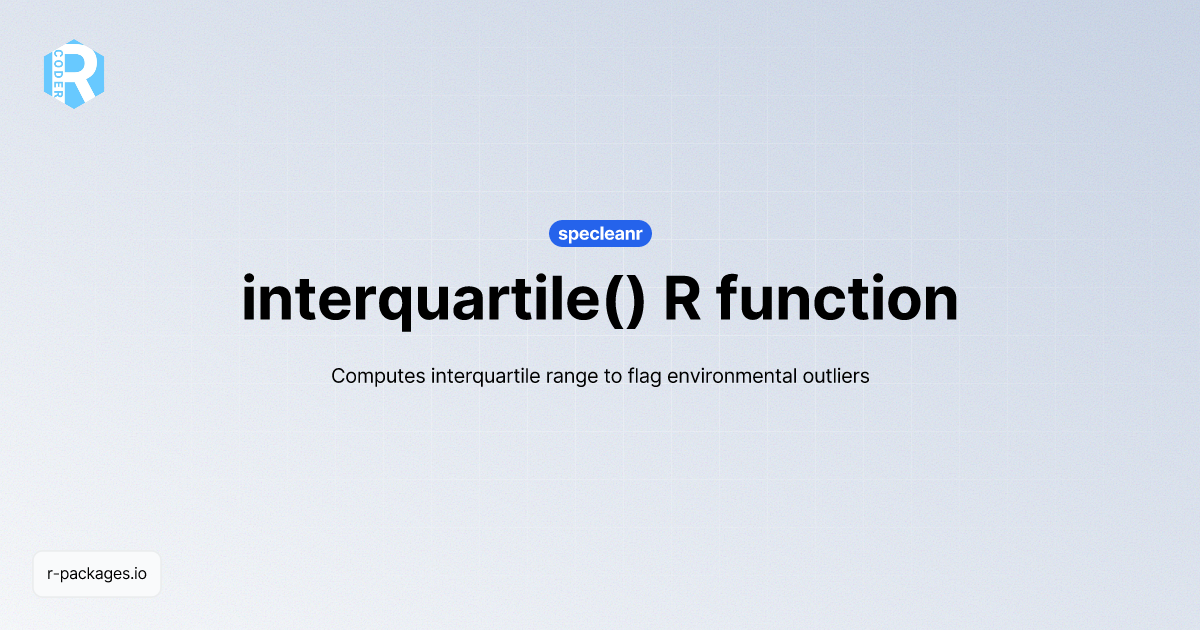 R CODER

specleanr

interquartile() R function

Computes interquartile range to flag environmental outliers

r-packages.io